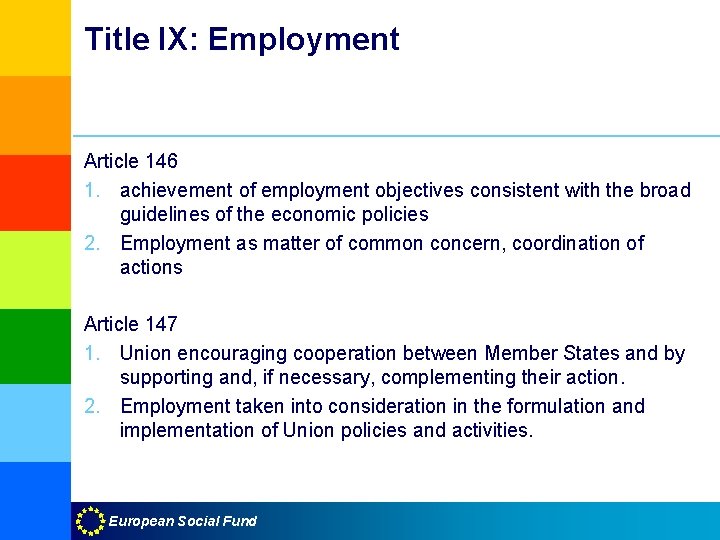 Title IX: Employment

Article 146

1. achievement of employment objectives consistent with the broad guidelines of the economic policies
2. Employment as matter of common concern, coordination of actions

Article 147

1. Union encouraging cooperation between Member States and by supporting and, if necessary, complementing their action.
2. Employment taken into consideration in the formulation and implementation of Union policies and activities.

European Social Fund